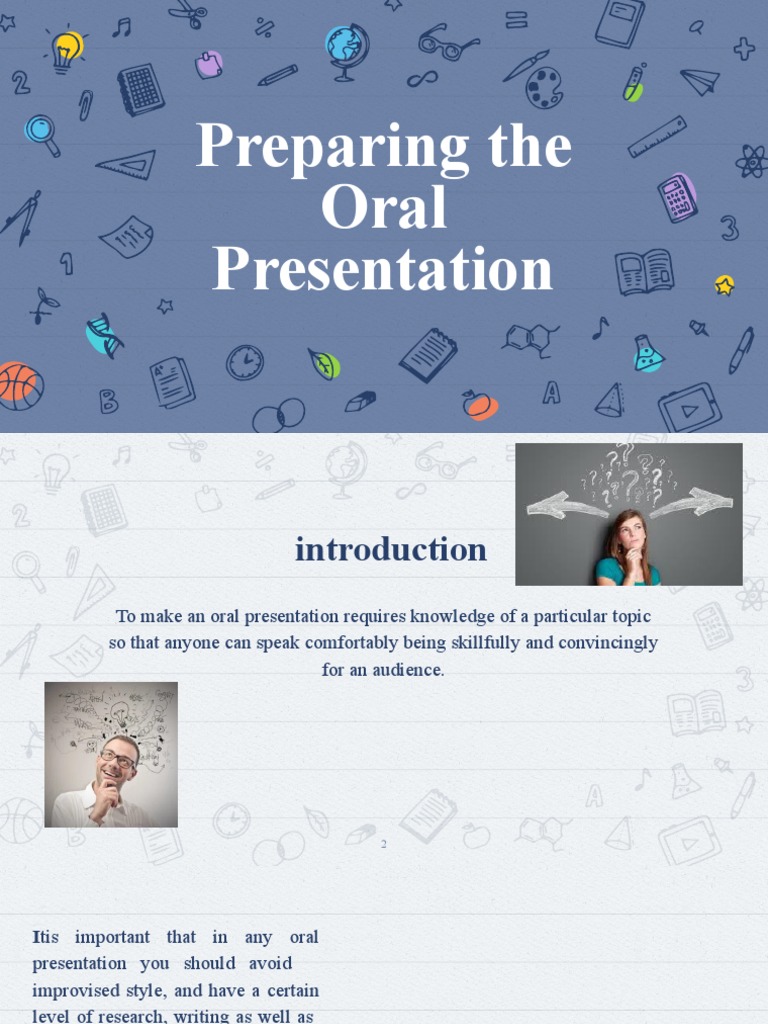 Preparing the Oral Presentation

introduction

To make an oral presentation requires knowledge of a particular topic so that anyone can speak comfortably being skillfully and convincingly for an audience.

2

Itis important that in any oral presentation you should avoid improvised style, and have a certain level of research, writing as well as